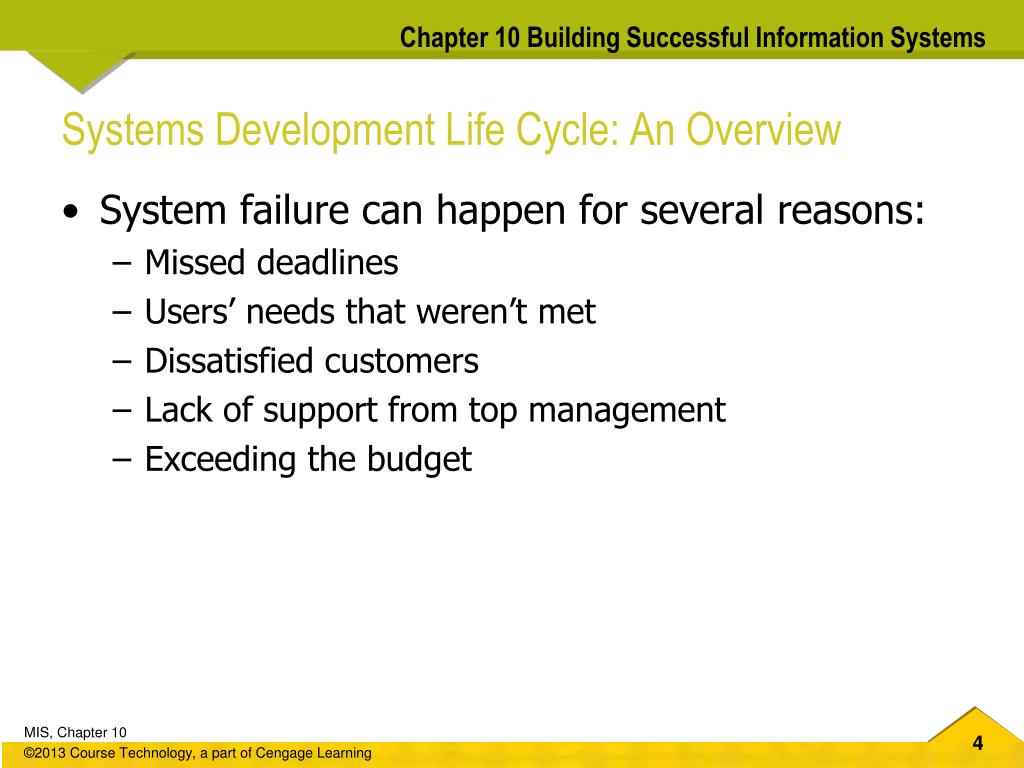 Chapter 10 Building Successful Information Systems

Systems Development Life Cycle: An Overview

• System failure can happen for several reasons:
– Missed deadlines
– Users’ needs that weren’t met
– Dissatisfied customers
– Lack of support from top management
– Exceeding the budget

MIS, Chapter 10
©2013 Course Technology, a part of Cengage Learning

4